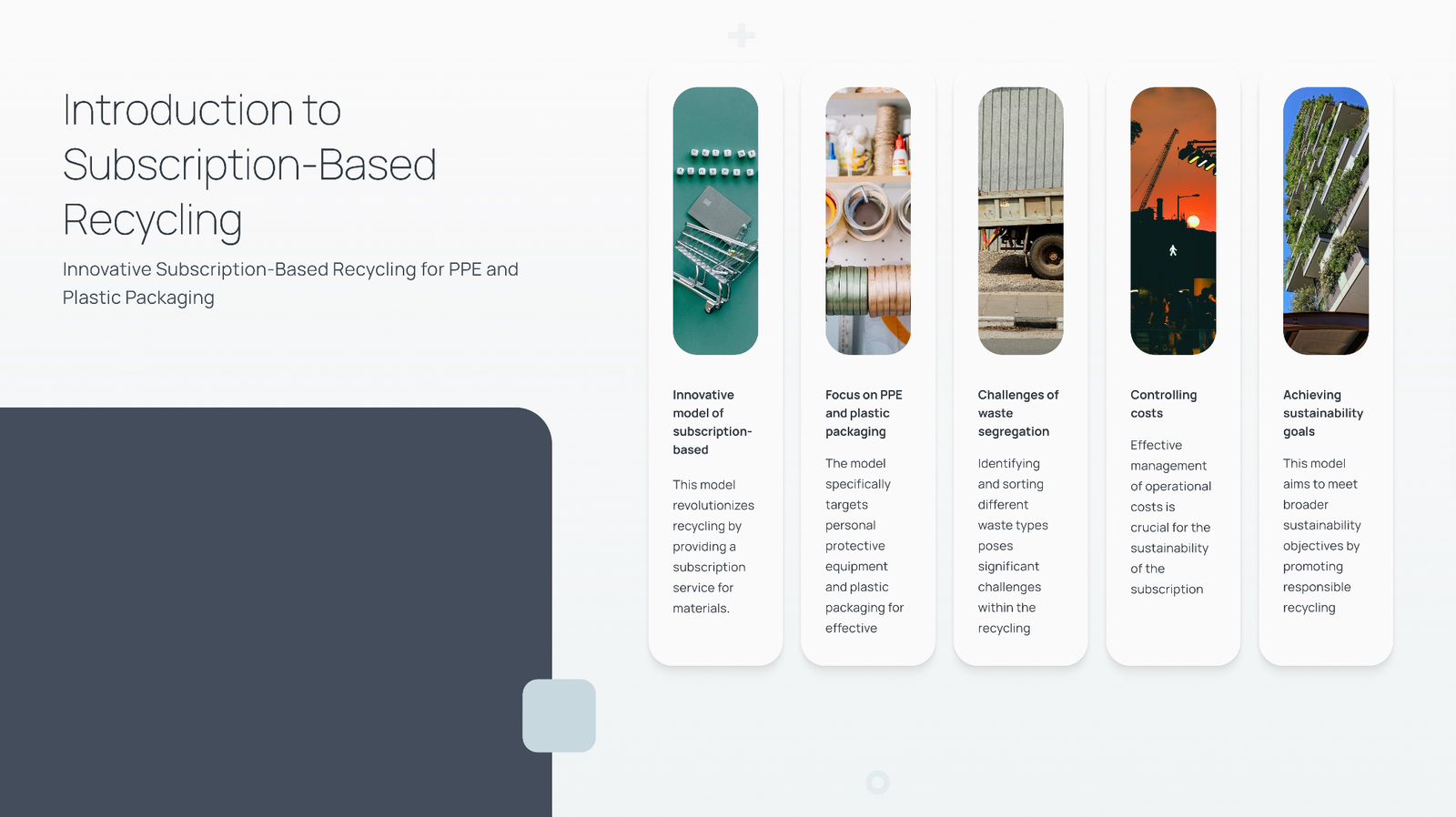 Introduction to Subscription-Based Recycling

Innovative Subscription-Based Recycling for PPE and Plastic Packaging

Innovative model of subscription-based

This model revolutionizes recycling by providing a subscription service for materials.

Focus on PPE and plastic packaging

The model specifically targets personal protective equipment and plastic packaging for effective

Challenges of waste segregation

Identifying and sorting different waste types poses significant challenges within the recycling

Controlling costs

Effective management of operational costs is crucial for the sustainability of the subscription

Achieving sustainability goals

This model aims to meet broader sustainability objectives by promoting responsible recycling